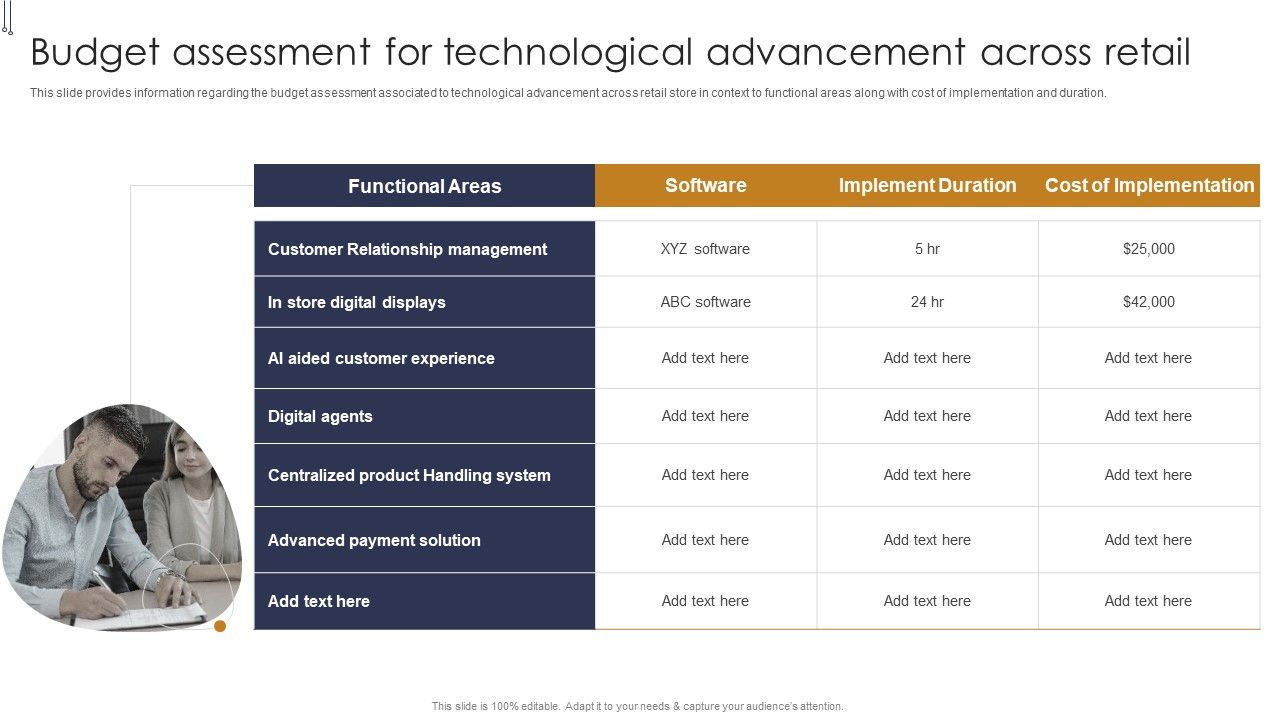 Budget assessment for technological advancement across retail

This slide provides information regarding the budget assessment associated to technological advancement across retail store in context to functional areas along with cost of implementation and duration.

| Functional Areas | Software | Implement Duration | Cost of Implementation |
|---|---|---|---|
| Customer Relationship management | XYZ software | 5 hr | $25,000 |
| In store digital displays | ABC software | 24 hr | $42,000 |
| AI aided customer experience | Add text here | Add text here | Add text here |
| Digital agents | Add text here | Add text here | Add text here |
| Centralized product Handling system | Add text here | Add text here | Add text here |
| Advanced payment solution | Add text here | Add text here | Add text here |
| Add text here | Add text here | Add text here | Add text here |

This slide is 100% editable. Adapt it to your needs & capture your audience's attention.